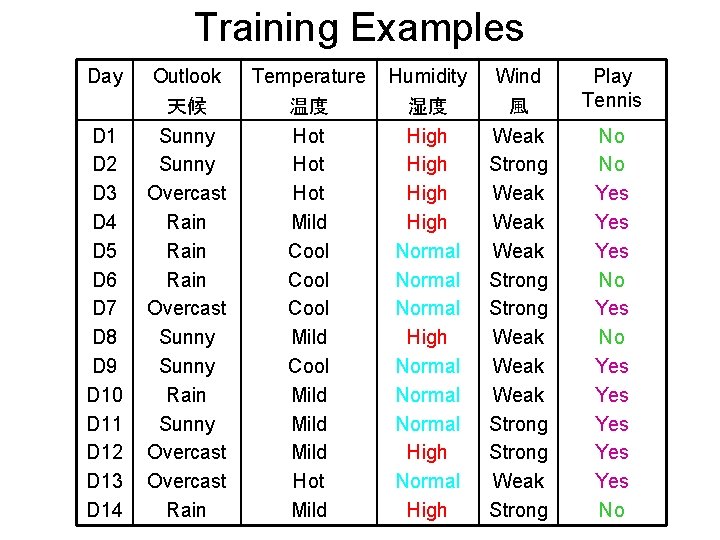 Training Examples

| Day | Outlook 天候 | Temperature 温度 | Humidity 湿度 | Wind 風 | Play Tennis |
|---|---|---|---|---|---|
| D1 | Sunny | Hot | High | Weak | No |
| D2 | Sunny | Hot | High | Strong | No |
| D3 | Overcast | Hot | High | Weak | Yes |
| D4 | Rain | Mild | High | Weak | Yes |
| D5 | Rain | Cool | Normal | Weak | Yes |
| D6 | Rain | Cool | Normal | Strong | No |
| D7 | Overcast | Cool | Normal | Strong | Yes |
| D8 | Sunny | Mild | High | Weak | No |
| D9 | Sunny | Cool | Normal | Weak | Yes |
| D10 | Rain | Mild | Normal | Weak | Yes |
| D11 | Sunny | Mild | Normal | Strong | Yes |
| D12 | Overcast | Mild | High | Strong | Yes |
| D13 | Overcast | Hot | Normal | Weak | Yes |
| D14 | Rain | Mild | High | Strong | No |